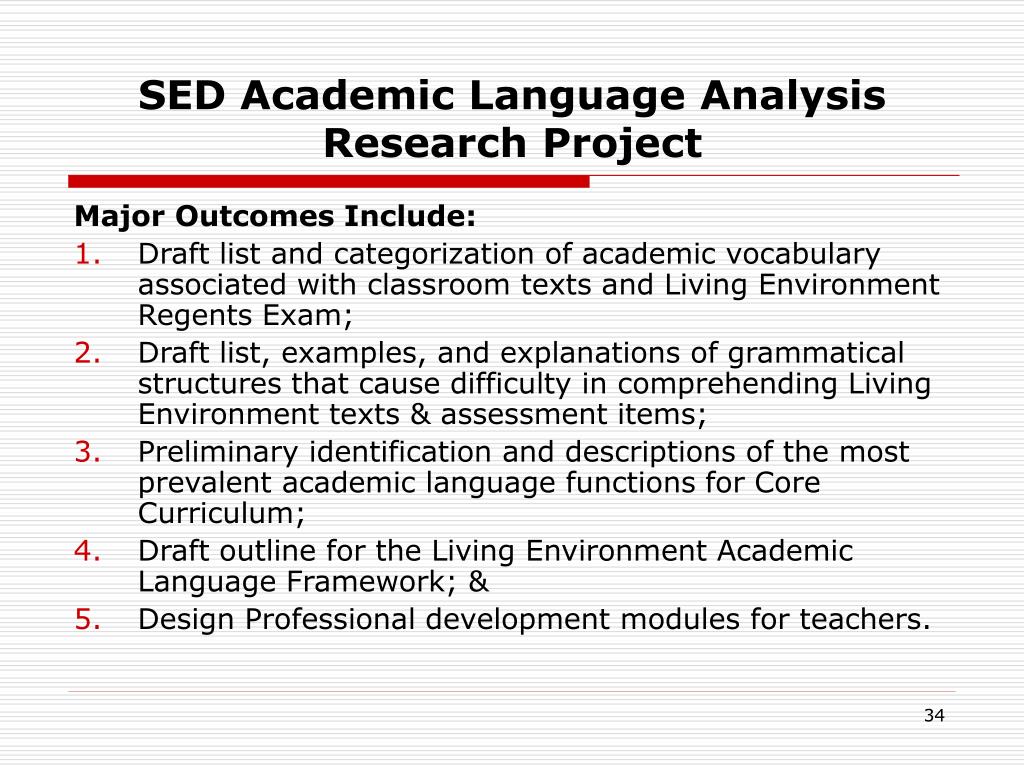 SED Academic Language Analysis Research Project

Major Outcomes Include:

1. Draft list and categorization of academic vocabulary associated with classroom texts and Living Environment Regents Exam;
2. Draft list, examples, and explanations of grammatical structures that cause difficulty in comprehending Living Environment texts & assessment items;
3. Preliminary identification and descriptions of the most prevalent academic language functions for Core Curriculum;
4. Draft outline for the Living Environment Academic Language Framework; &
5. Design Professional development modules for teachers.

34